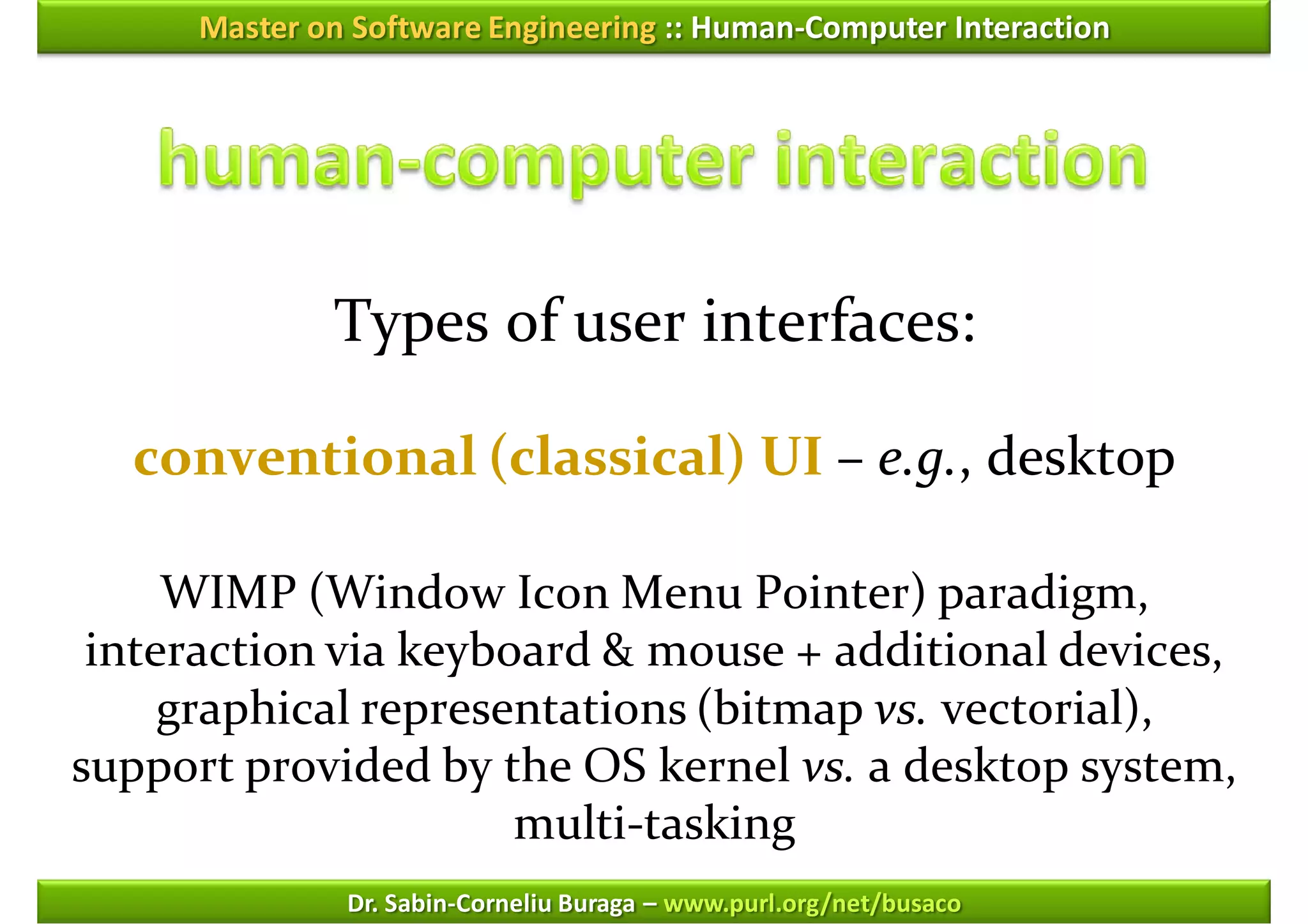 Master on Software Engineering :: Human-Computer Interaction

human-computer interaction

Types of user interfaces:

conventional (classical) UI – e.g., desktop

WIMP (Window Icon Menu Pointer) paradigm, interaction via keyboard & mouse + additional devices, graphical representations (bitmap vs. vectorial), support provided by the OS kernel vs. a desktop system, multi-tasking

Dr. Sabin-Corneliu Buraga – www.purl.org/net/busaco